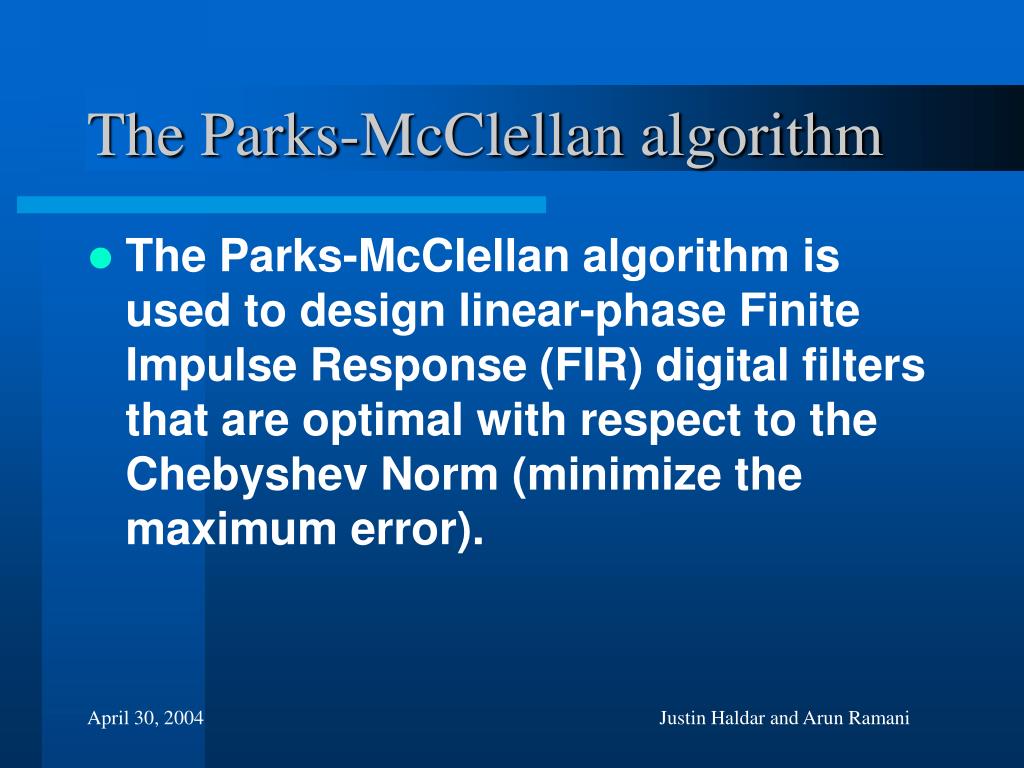 The Parks-McClellan algorithm

The Parks-McClellan algorithm is used to design linear-phase Finite Impulse Response (FIR) digital filters that are optimal with respect to the Chebyshev Norm (minimize the maximum error).

April 30, 2004

Justin Haldar and Arun Ramani